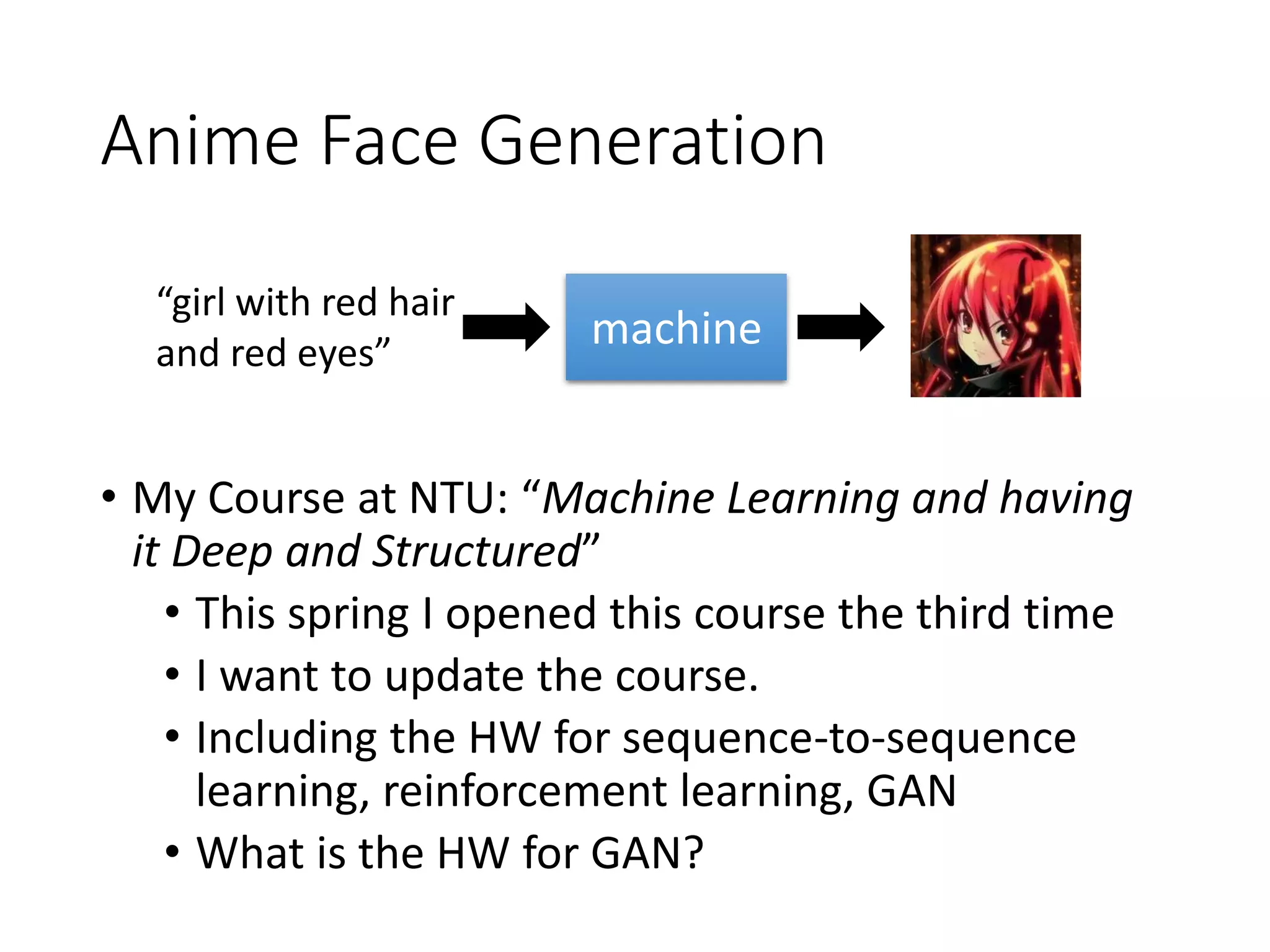 Anime Face Generation

“girl with red hair and red eyes”

machine

• My Course at NTU: “Machine Learning and having it Deep and Structured”
• This spring I opened this course the third time
• I want to update the course.
• Including the HW for sequence-to-sequence learning, reinforcement learning, GAN
• What is the HW for GAN?